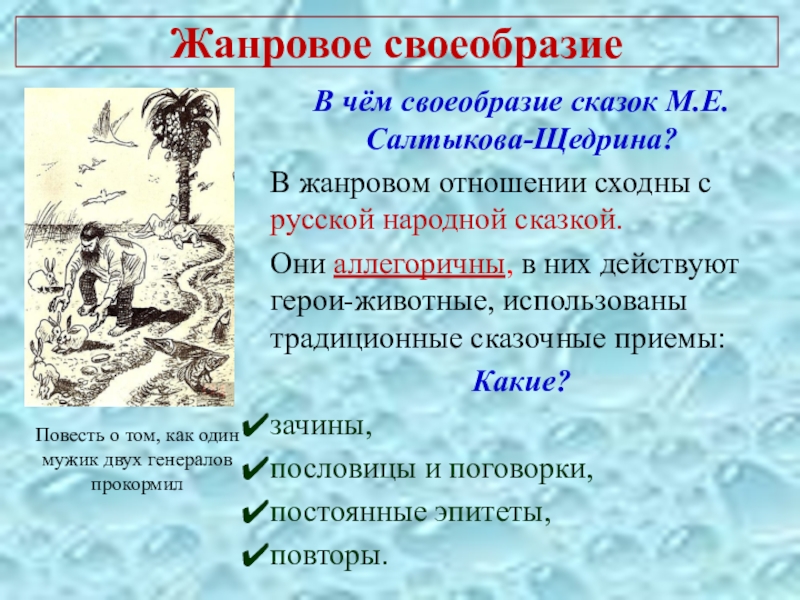 Жанровое своеобразие

В чём своеобразие сказок М.Е. Салтыкова-Щедрина?

В жанровом отношении сходны с русской народной сказкой.

Они аллегоричны, в них действуют герои-животные, использованы традиционные сказочные приемы:

Какие?

✔зачины,
✔пословицы и поговорки,
✔постоянные эпитеты,
✔повторы.

Повесть о том, как один мужик двух генералов прокормил